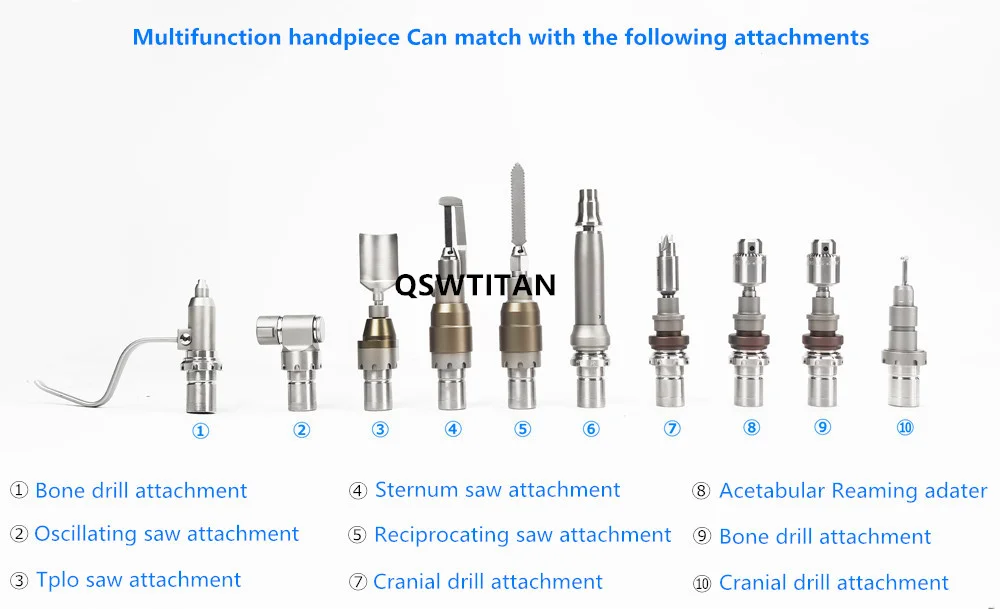 Multifunction handpiece Can match with the following attachments

QSWTITAN

① ② ③ ④ ⑤ ⑥ ⑦ ⑧ ⑨ ⑩

① Bone drill attachment

② Oscillating saw attachment

③ Tplo saw attachment

④ Sternum saw attachment

⑤ Reciprocating saw attachment

⑦ Cranial drill attachment

⑧ Acetabular Reaming adater

⑨ Bone drill attachment

⑩ Cranial drill attachment